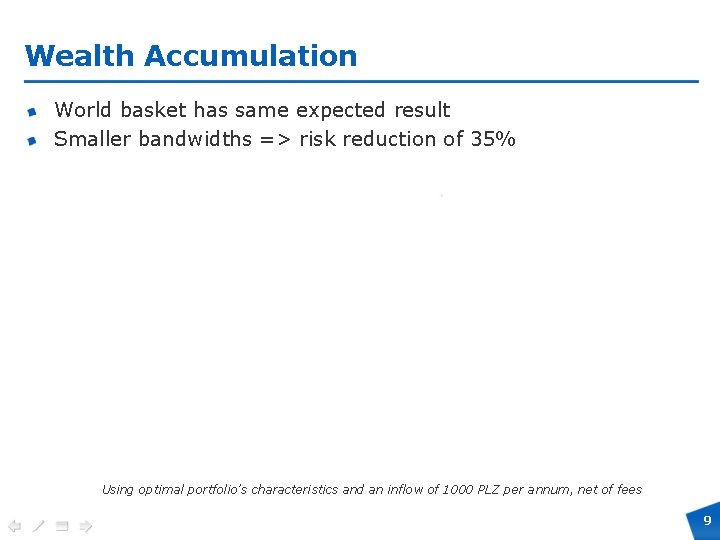 Wealth Accumulation

World basket has same expected result
Smaller bandwidths => risk reduction of 35%

Using optimal portfolio's characteristics and an inflow of 1000 PLZ per annum, net of fees

9